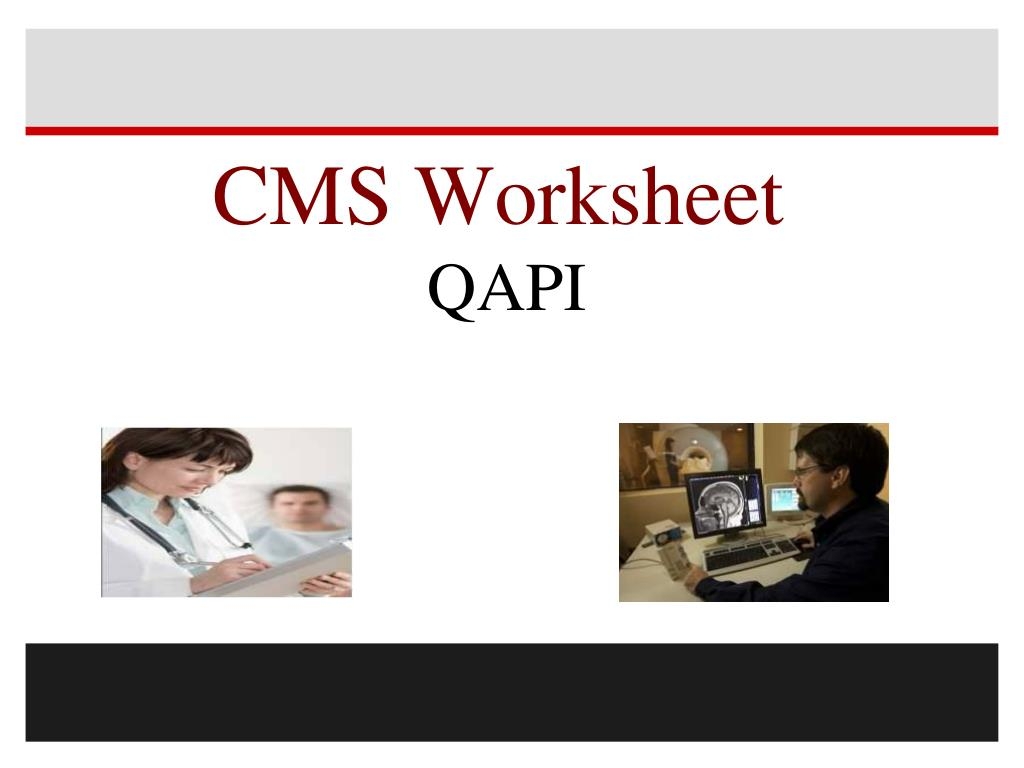 CMS Worksheet
QAPI